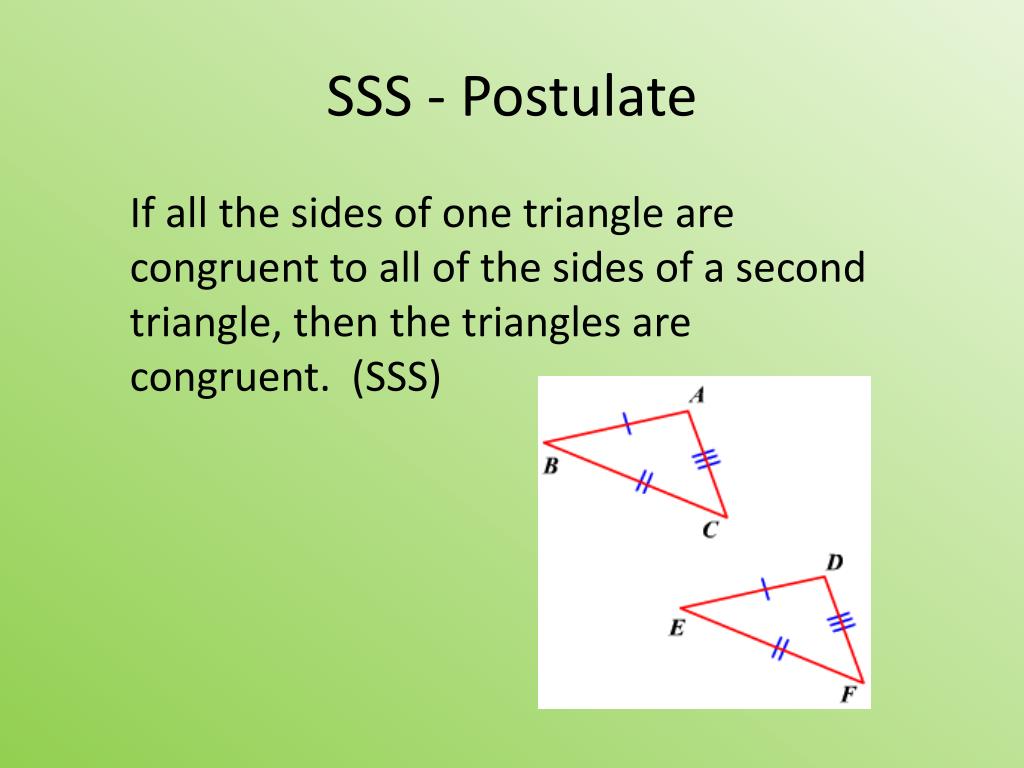 SSS - Postulate

If all the sides of one triangle are congruent to all of the sides of a second triangle, then the triangles are congruent. (SSS)

A
B
C
D
E
F